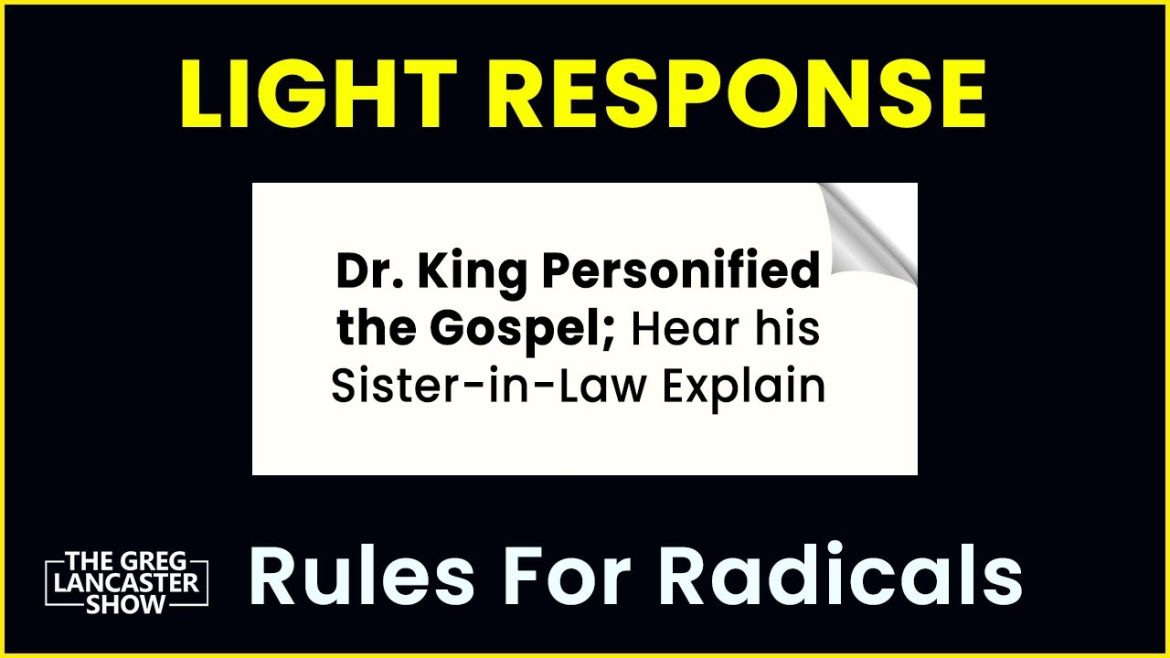 LIGHT RESPONSE

Dr. King Personified the Gospel; Hear his Sister-in-Law Explain

THE GREG LANCASTER SHOW

Rules For Radicals